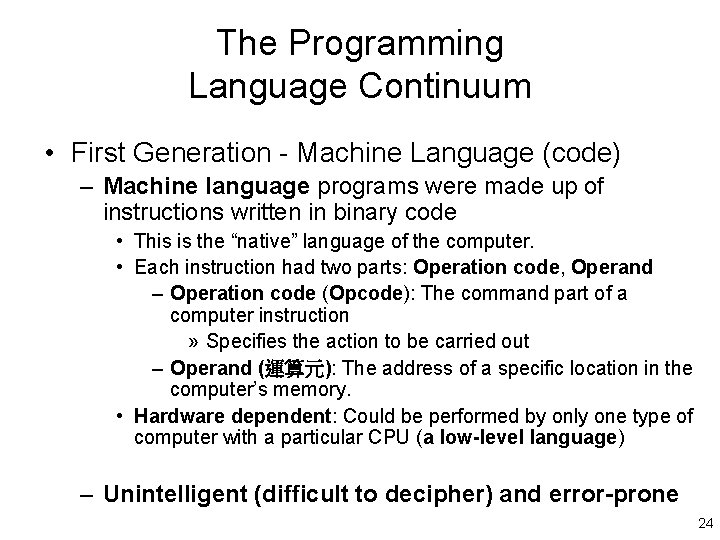 The Programming Language Continuum

• First Generation - Machine Language (code)
– Machine language programs were made up of instructions written in binary code
• This is the “native” language of the computer.
• Each instruction had two parts: Operation code, Operand
– Operation code (Opcode): The command part of a computer instruction
» Specifies the action to be carried out
– Operand (運算元): The address of a specific location in the computer’s memory.
• Hardware dependent: Could be performed by only one type of computer with a particular CPU (a low-level language)

– Unintelligent (difficult to decipher) and error-prone

24